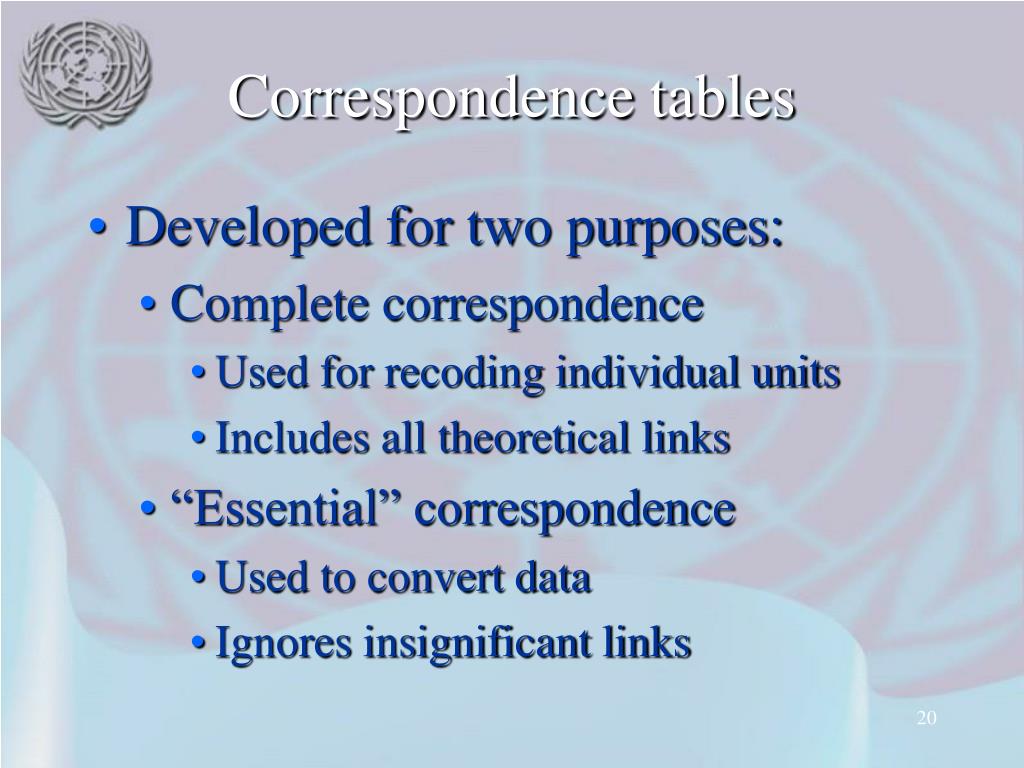 Correspondence tables

• Developed for two purposes:
• Complete correspondence
• Used for recoding individual units
• Includes all theoretical links
• “Essential” correspondence
• Used to convert data
• Ignores insignificant links

20